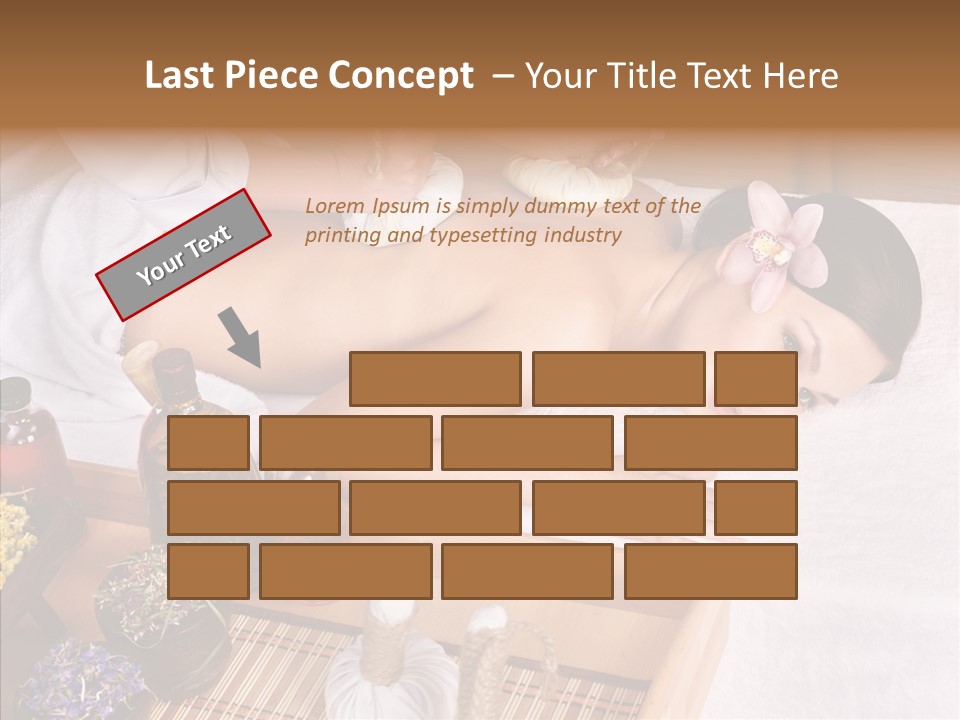 Last Piece Concept – Your Title Text Here

Your Text

Lorem Ipsum is simply dummy text of the printing and typesetting industry